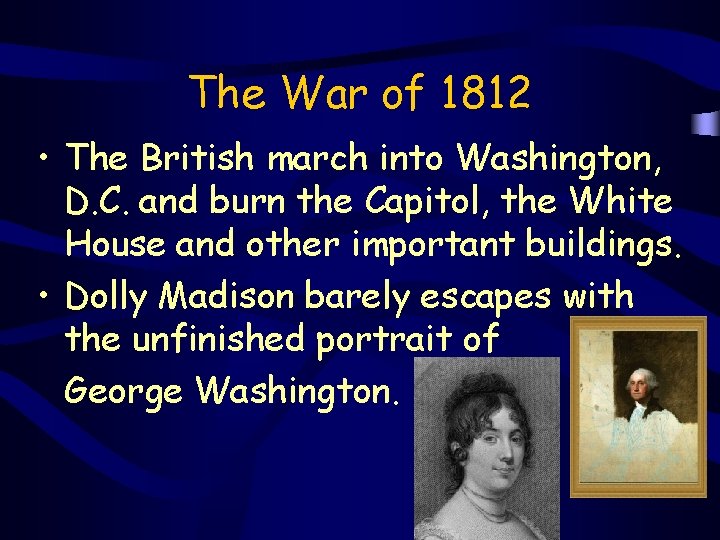 The War of 1812

• The British march into Washington, D.C. and burn the Capitol, the White House and other important buildings.
• Dolly Madison barely escapes with the unfinished portrait of George Washington.